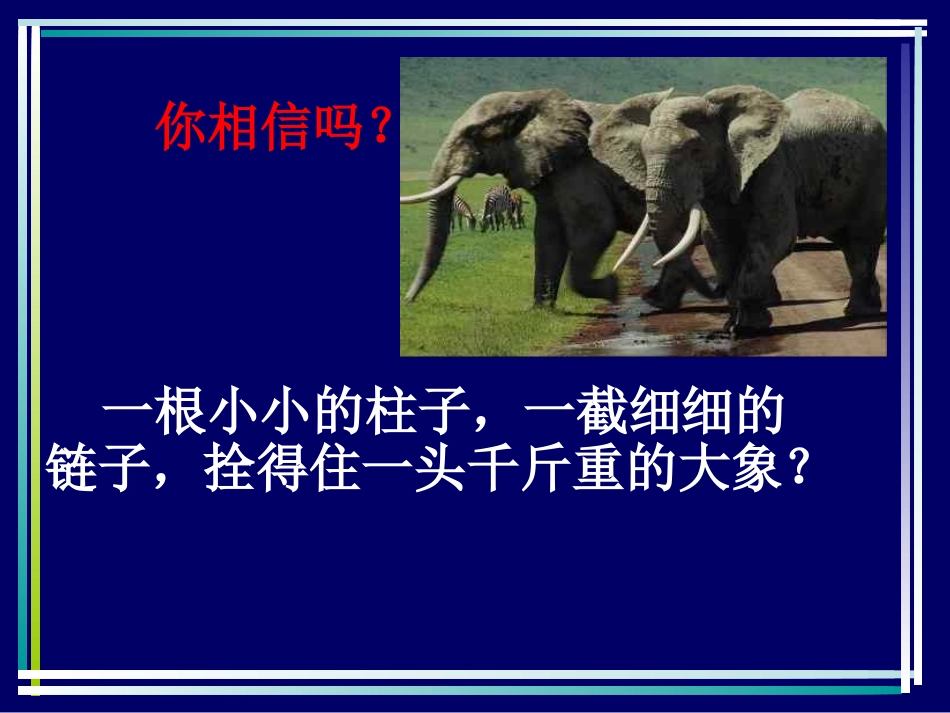 你相信吗？

一根小小的柱子，一截细细的链子，拴得住一头千斤重的大象？